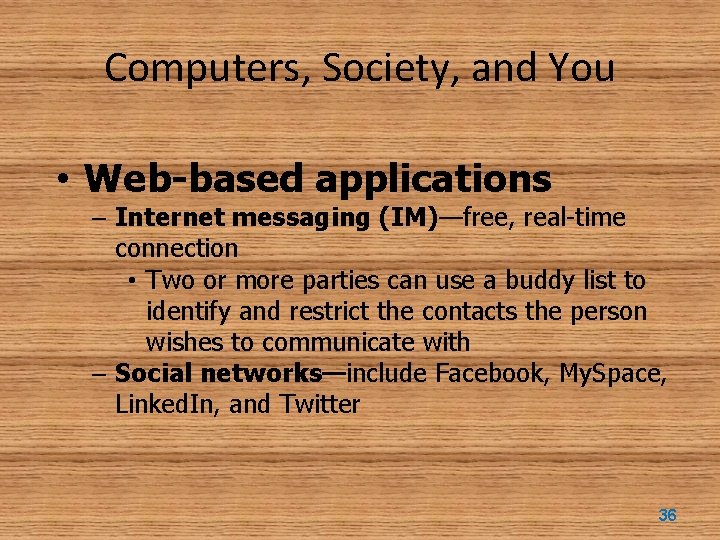 Computers, Society, and You

• Web-based applications
– Internet messaging (IM)—free, real-time connection
• Two or more parties can use a buddy list to identify and restrict the contacts the person wishes to communicate with
– Social networks—include Facebook, MySpace, LinkedIn, and Twitter

36